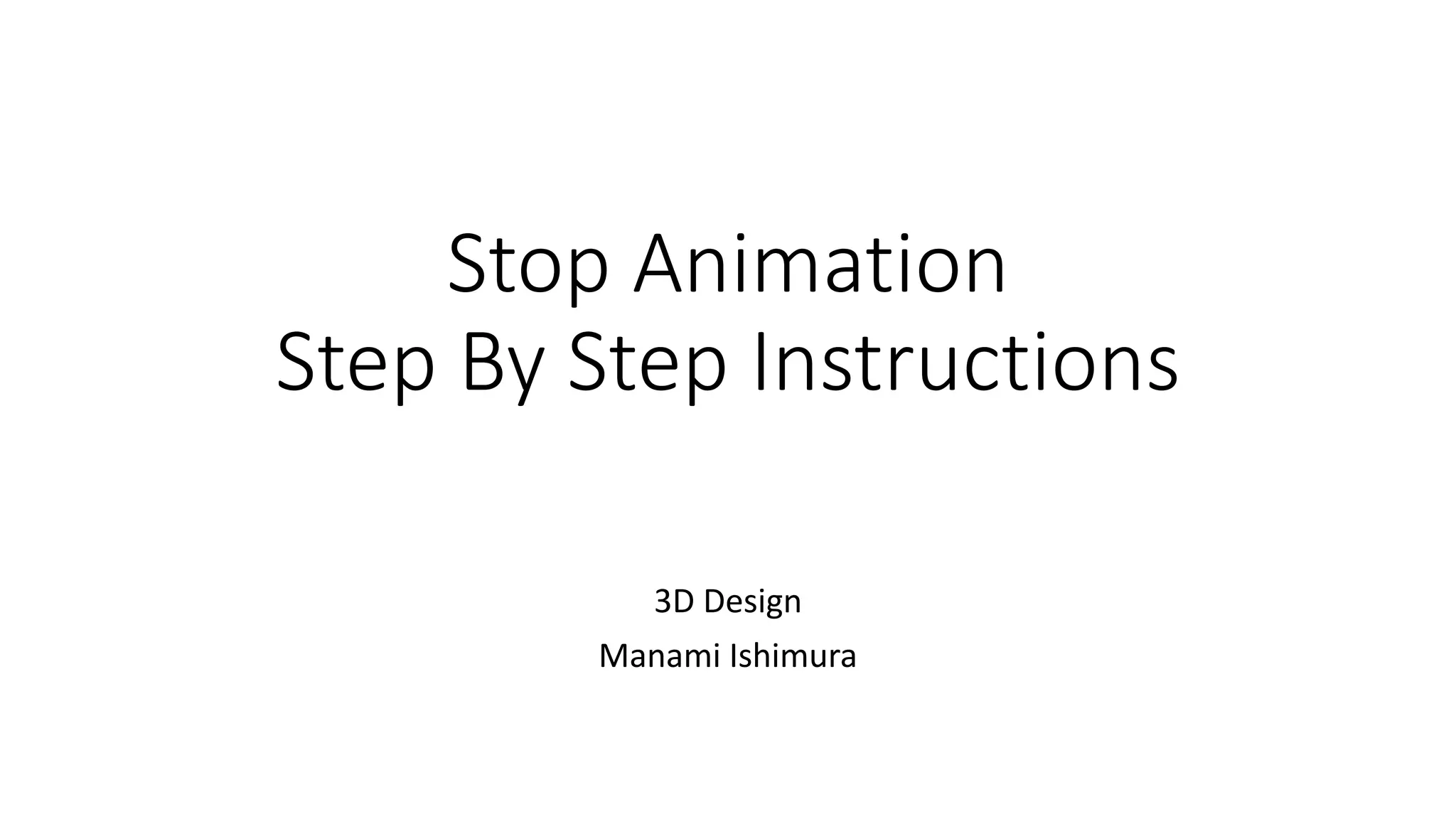 Stop Animation
Step By Step Instructions

3D Design

Manami Ishimura